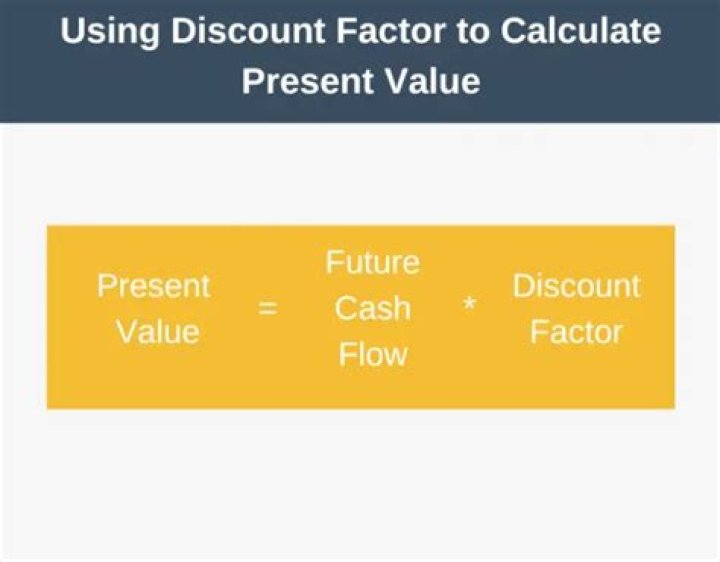 Using Discount Factor to Calculate Present Value

Present Value = Future Cash Flow * Discount Factor